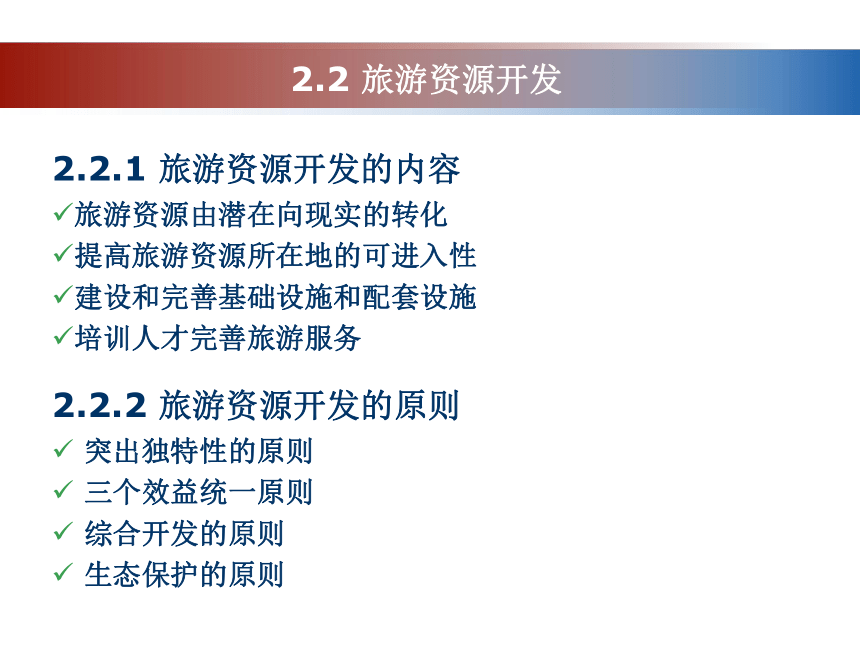 2.2 旅游资源开发

2.2.1 旅游资源开发的内容
✓旅游资源由潜在向现实的转化
✓提高旅游资源所在地的可进入性
✓建设和完善基础设施和配套设施
✓培训人才完善旅游服务

2.2.2 旅游资源开发的原则
✓ 突出独特性的原则
✓ 三个效益统一原则
✓ 综合开发的原则
✓ 生态保护的原则